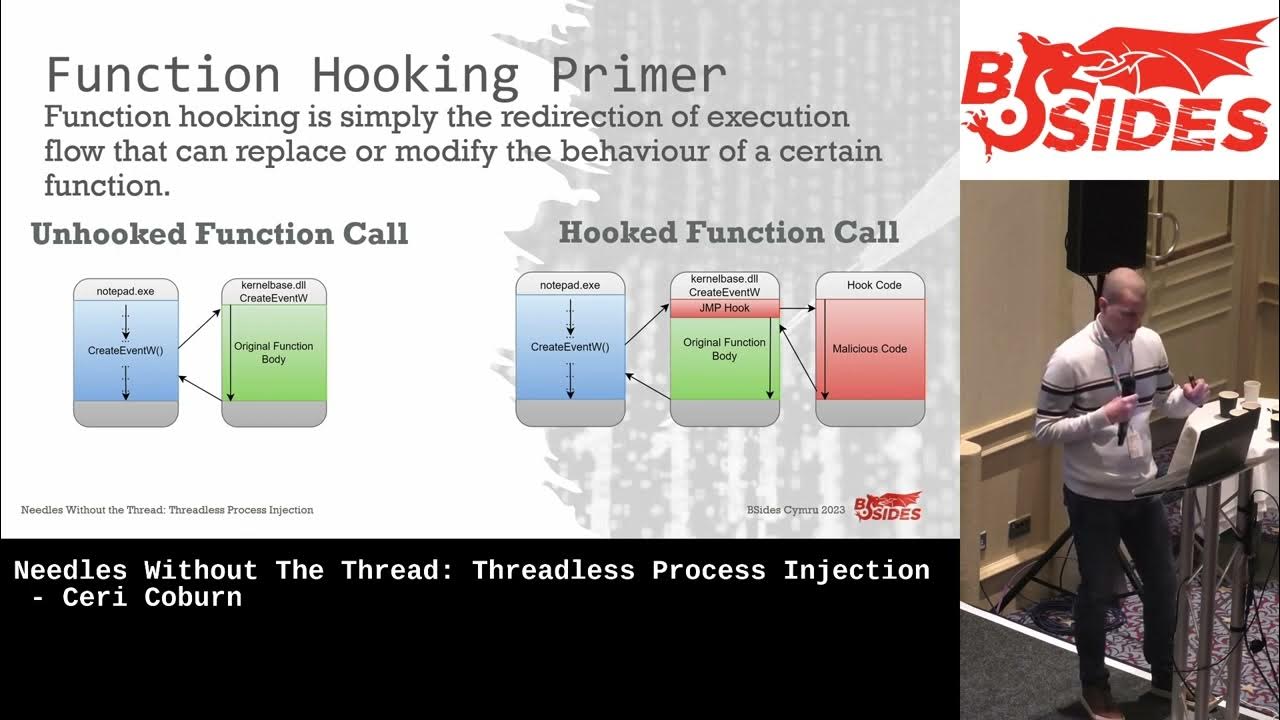 Function Hooking Primer

Function hooking is simply the redirection of execution flow that can replace or modify the behaviour of a certain function.

Unhooked Function Call

notepad.exe

CreateEventW()

kernelbase.dll
CreateEventW

Original Function Body

Hooked Function Call

notepad.exe

CreateEventW()

kernelbase.dll
CreateEventW

JMP Hook

Original Function Body

Hook Code

Malicious Code

Needles Without the Thread: Threadless Process Injection

BSides Cymru 2023

BSIDES

BSIDES

Needles Without The Thread: Threadless Process Injection - Ceri Coburn